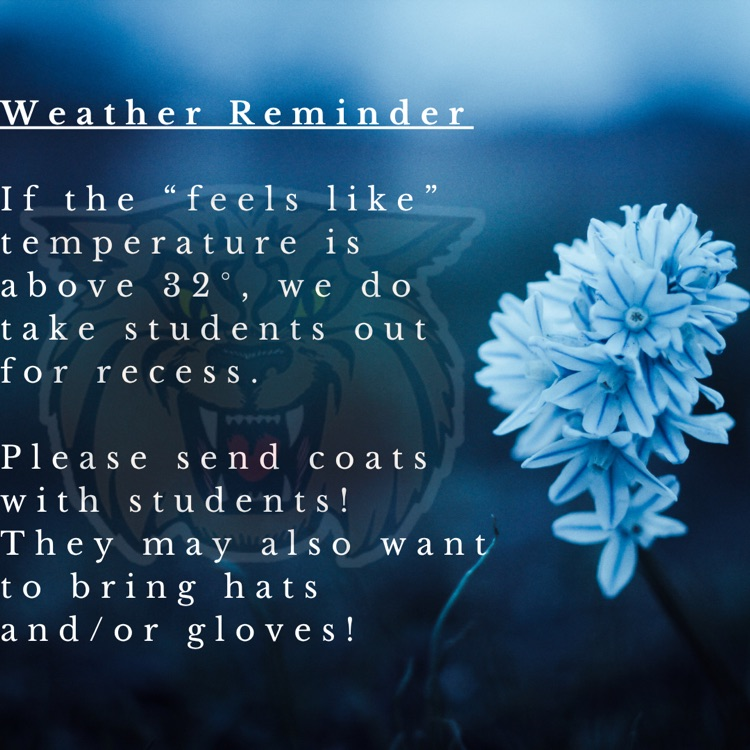 Weather Reminder

If the “feels like” temperature is above 32°, we do take students out for recess.

Please send coats with students! They may also want to bring hats and/or gloves!